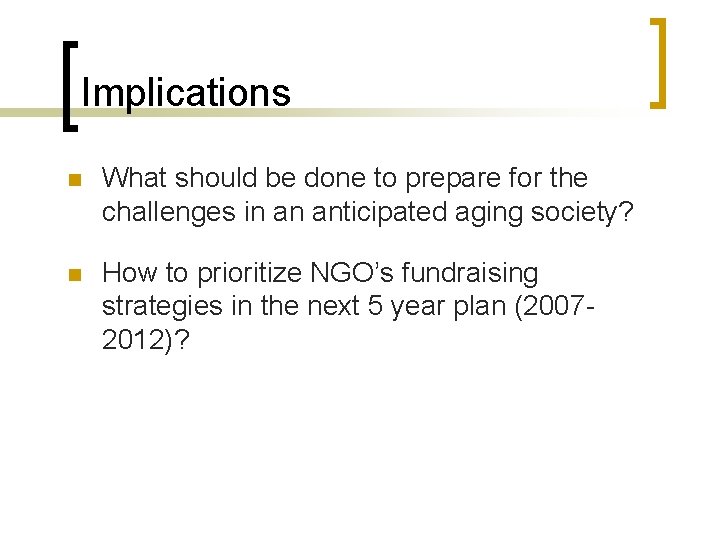 Implications

What should be done to prepare for the challenges in an anticipated aging society?

How to prioritize NGO's fundraising strategies in the next 5 year plan (2007-2012)?